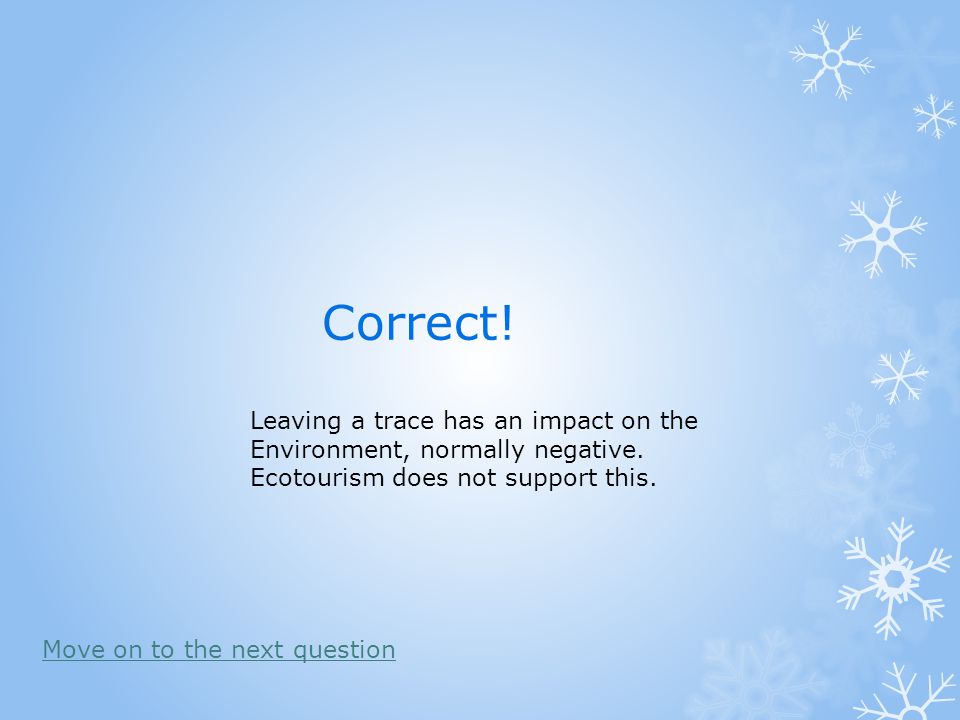 Correct!

Leaving a trace has an impact on the Environment, normally negative. Ecotourism does not support this.

Move on to the next question